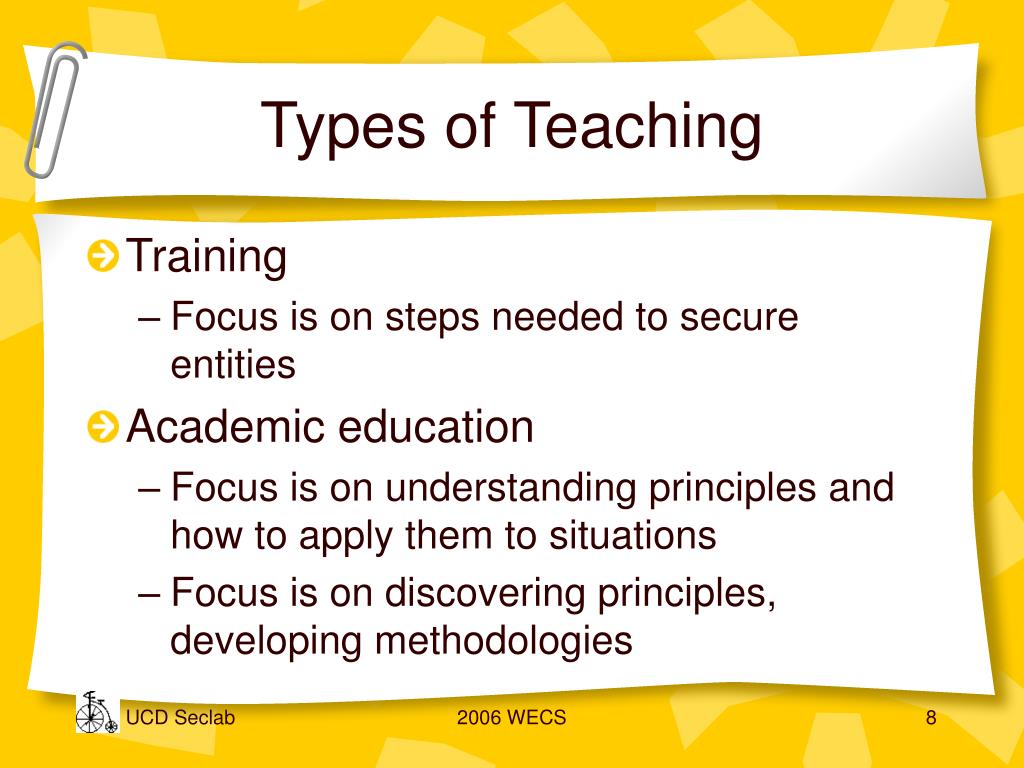 Types of Teaching

Training

– Focus is on steps needed to secure entities

Academic education

– Focus is on understanding principles and how to apply them to situations

– Focus is on discovering principles, developing methodologies

UCD Seclab

2006 WECS

8